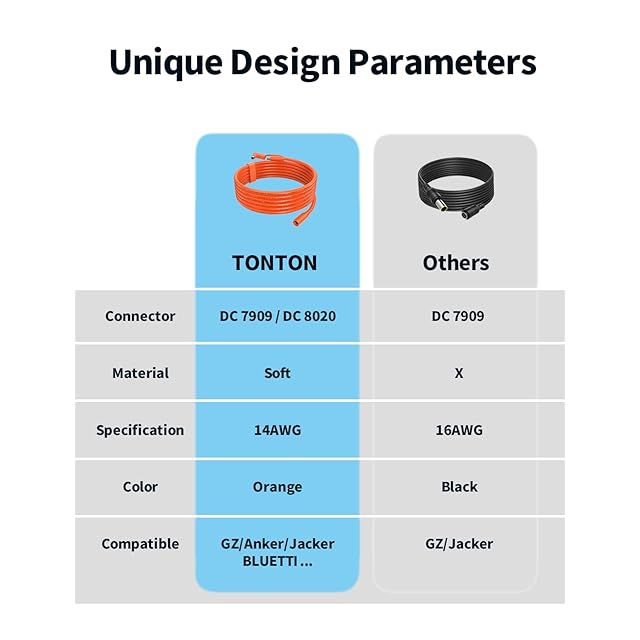 Unique Design Parameters

| | TONTON | Others |
|---|---|---|
| Connector | DC 7909 / DC 8020 | DC 7909 |
| Material | Soft | X |
| Specification | 14AWG | 16AWG |
| Color | Orange | Black |
| Compatible | GZ/Anker/Jacker BLUETTI ... | GZ/Jacker |